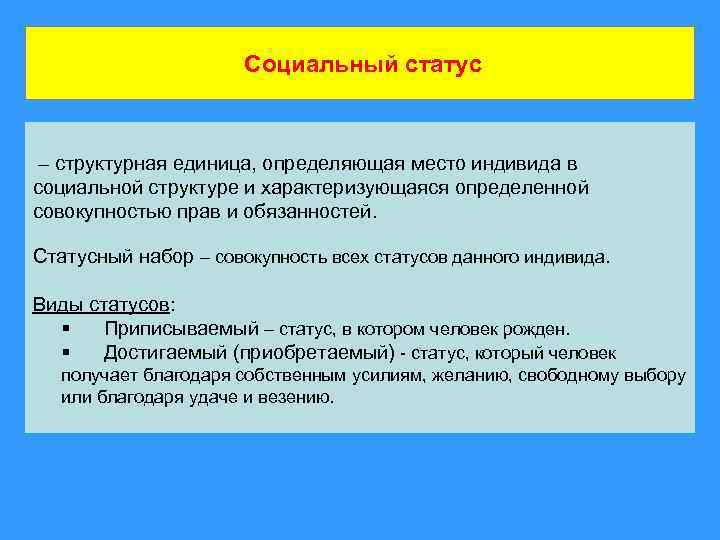 Социальный статус

– структурная единица, определяющая место индивида в социальной структуре и характеризующаяся определенной совокупностью прав и обязанностей.

Статусный набор – совокупность всех статусов данного индивида.

Виды статусов:
▪ Приписываемый – статус, в котором человек рожден.
▪ Достигаемый (приобретаемый) - статус, который человек получает благодаря собственным усилиям, желанию, свободному выбору или благодаря удаче и везению.